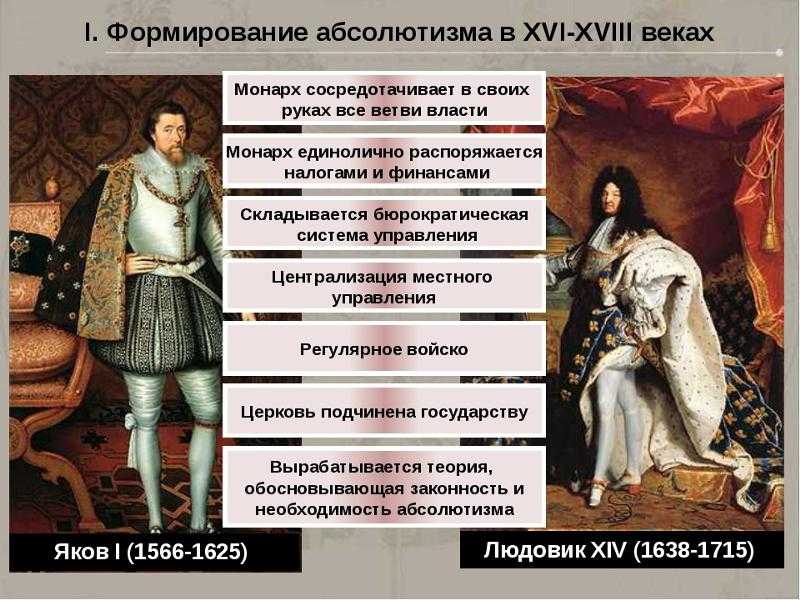 I. Формирование абсолютизма в XVI-XVIII веках

Монарх сосредотачивает в своих руках все ветви власти

Монарх единолично распоряжается налогами и финансами

Складывается бюрократическая система управления

Централизация местного управления

Регулярное войско

Церковь подчинена государству

Вырабатывается теория, обосновывающая законность и необходимость абсолютизма

Яков I (1566-1625)

Людовик XIV (1638-1715)